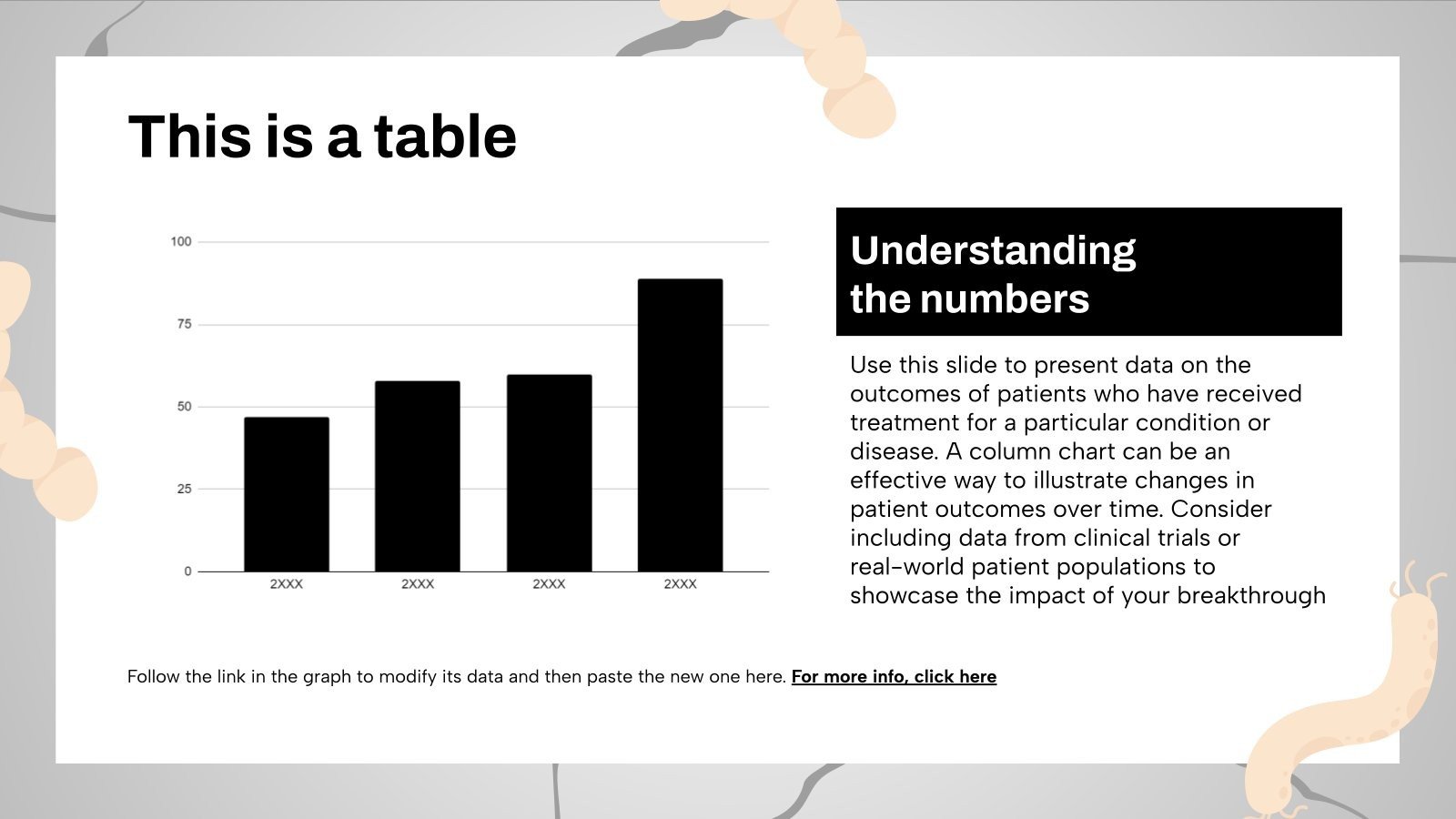 This is a table

100
75
50
25
0
2XXX
2XXX
2XXX
2XXX

Understanding the numbers

Use this slide to present data on the outcomes of patients who have received treatment for a particular condition or disease. A column chart can be an effective way to illustrate changes in patient outcomes over time. Consider including data from clinical trials or real-world patient populations to showcase the impact of your breakthrough

Follow the link in the graph to modify its data and then paste the new one here. For more info, click here